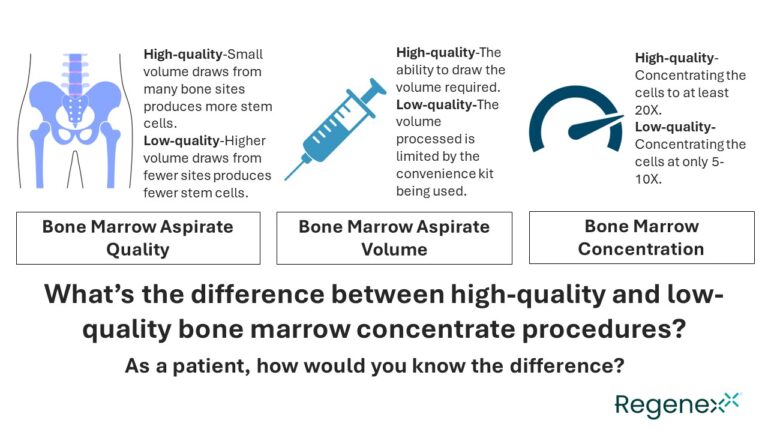 High-quality-Small volume draws from many bone sites produces more stem cells.
Low-quality-Higher volume draws from fewer sites produces fewer stem cells.

Bone Marrow Aspirate Quality

High-quality-The ability to draw the volume required.
Low-quality-The volume processed is limited by the convenience kit being used.

Bone Marrow Aspirate Volume

High-quality-Concentrating the cells to at least 20X.
Low-quality-Concentrating the cells at only 5-10X.

Bone Marrow Concentration

What's the difference between high-quality and low-quality bone marrow concentrate procedures?

As a patient, how would you know the difference?

Regenexx